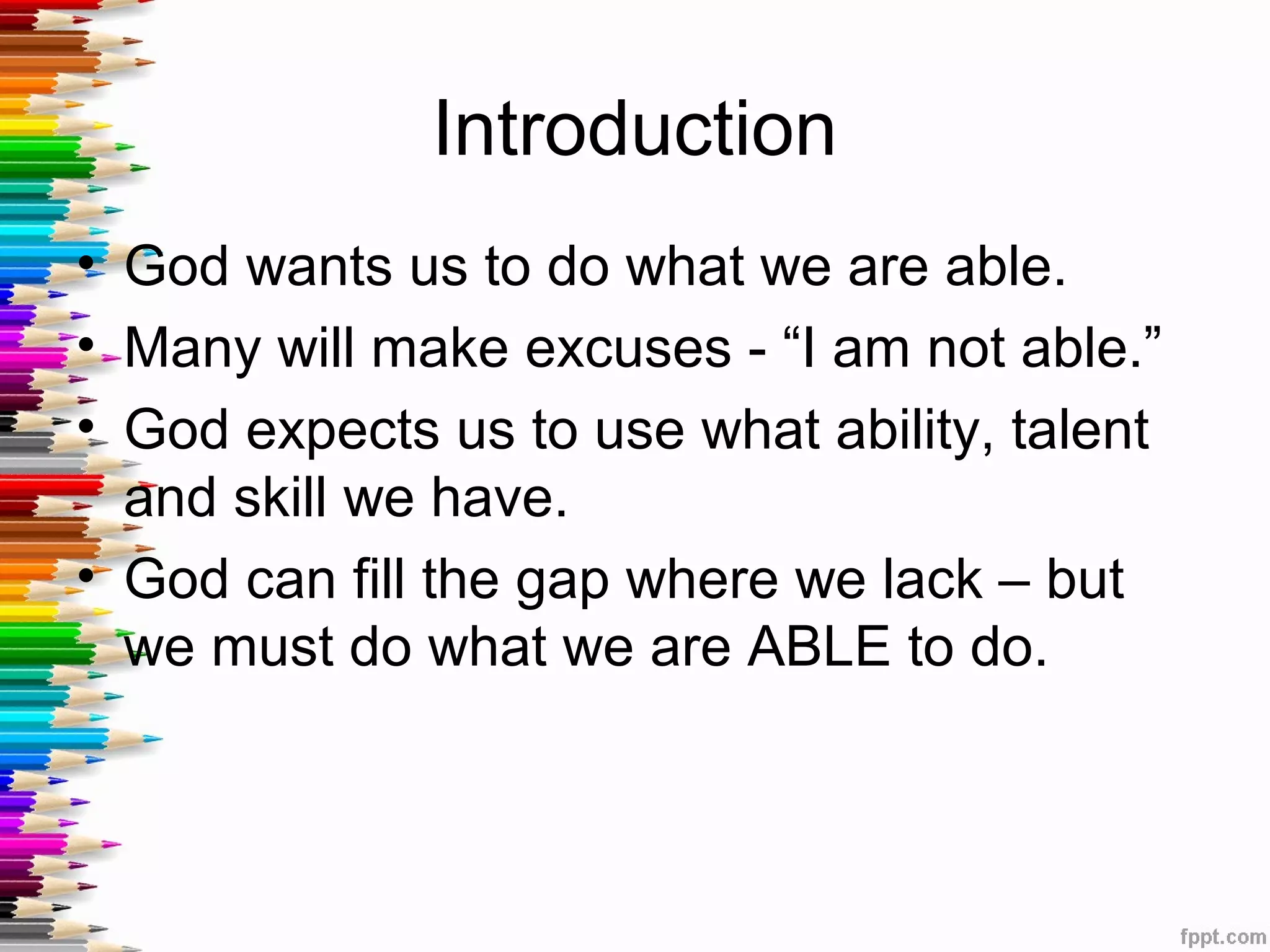 Introduction

• God wants us to do what we are able.
• Many will make excuses - “I am not able.”
• God expects us to use what ability, talent and skill we have.
• God can fill the gap where we lack – but we must do what we are ABLE to do.

fppt.com